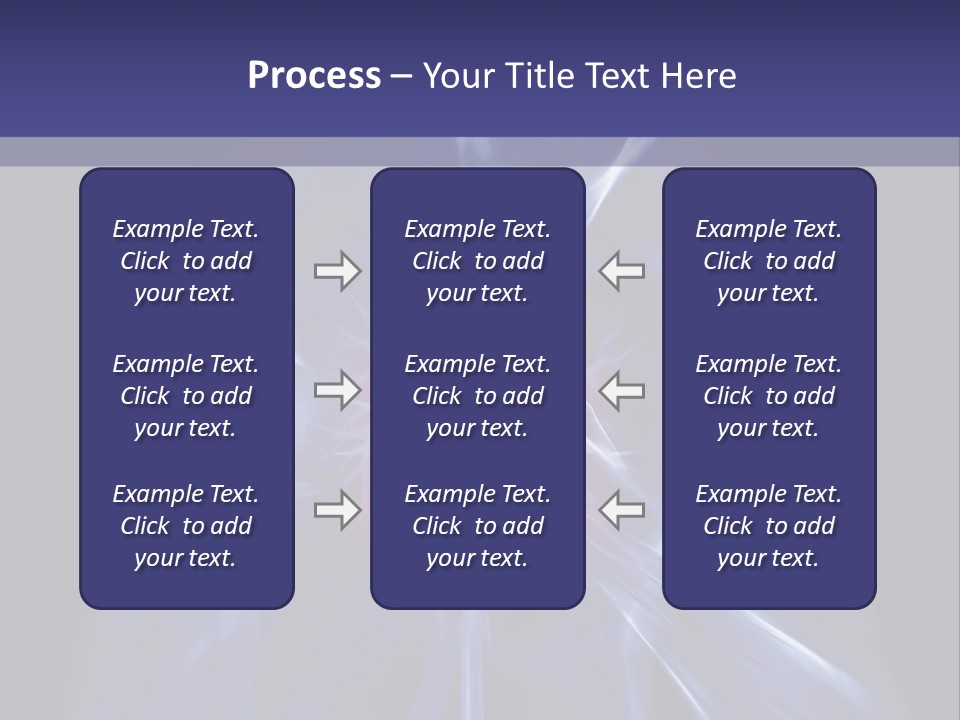 Process – Your Title Text Here

Example Text. Click to add your text.

Example Text. Click to add your text.

Example Text. Click to add your text.

Example Text. Click to add your text.

Example Text. Click to add your text.

Example Text. Click to add your text.

Example Text. Click to add your text.

Example Text. Click to add your text.

Example Text. Click to add your text.